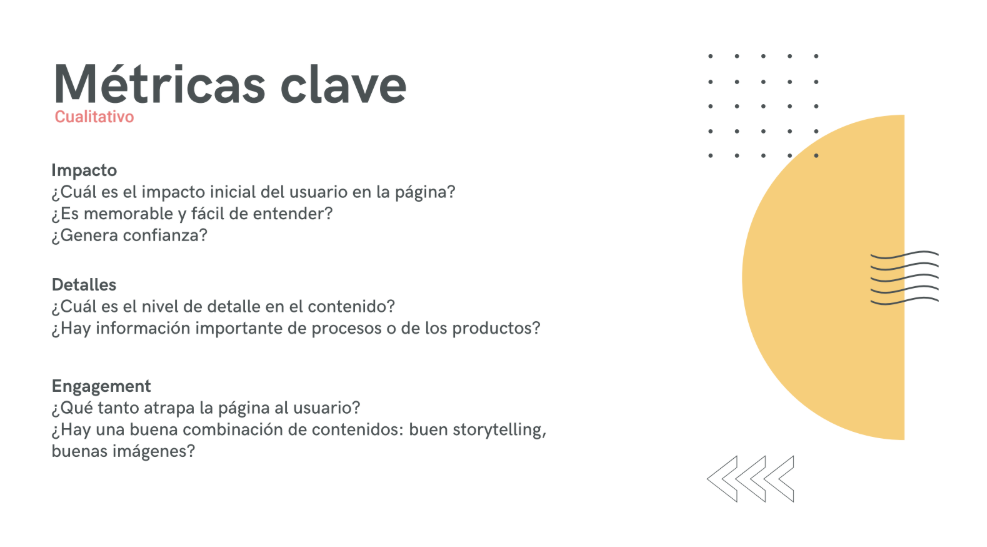 Métricas clave
Cualitativo

Impacto
¿Cuál es el impacto inicial del usuario en la página?
¿Es memorable y fácil de entender?
¿Genera confianza?

Detalles
¿Cuál es el nivel de detalle en el contenido?
¿Hay información importante de procesos o de los productos?

Engagement
¿Qué tanto atrapa la página al usuario?
¿Hay una buena combinación de contenidos: buen storytelling, buenas imágenes?